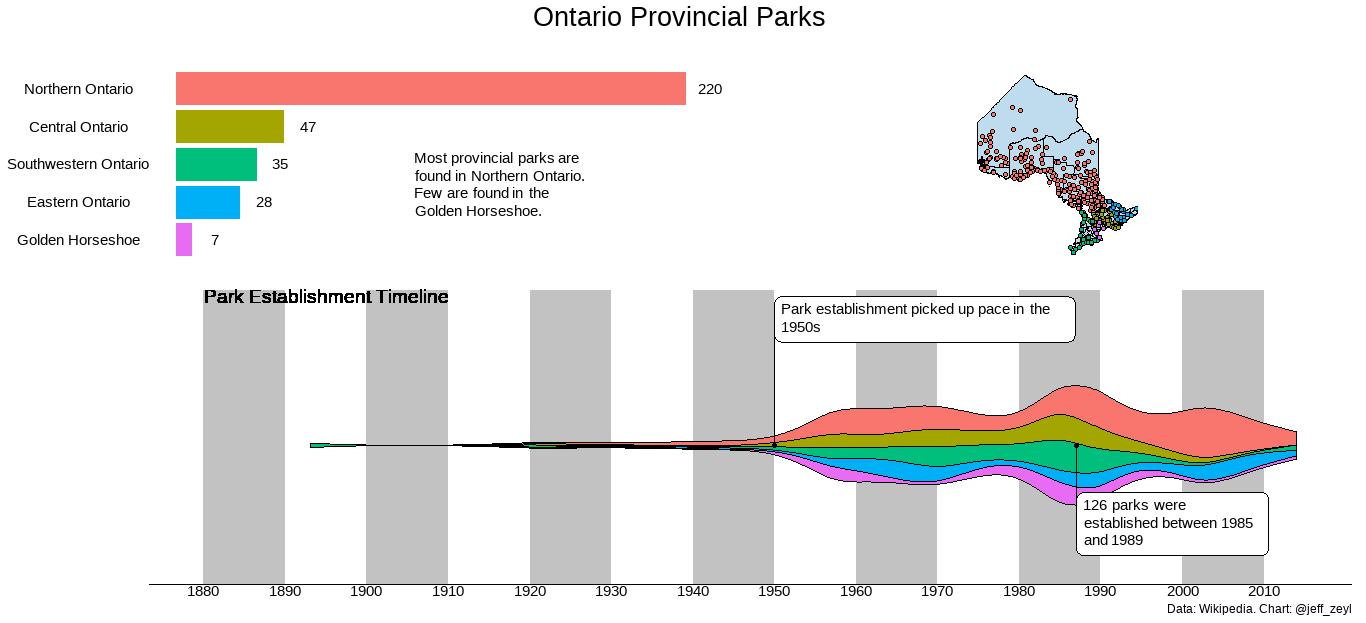 Ontario Provincial Parks

Northern Ontario 220
Central Ontario 47
Southwestern Ontario 35
Eastern Ontario 28
Golden Horseshoe 7

Most provincial parks are found in Northern Ontario. Few are found in the Golden Horseshoe.

Park Establishment Timeline

Park establishment picked up pace in the 1950s

126 parks were established between 1985 and 1989

1880 1890 1900 1910 1920 1930 1940 1950 1960 1970 1980 1990 2000 2010

Data: Wikipedia. Chart: @jeff_zeyl